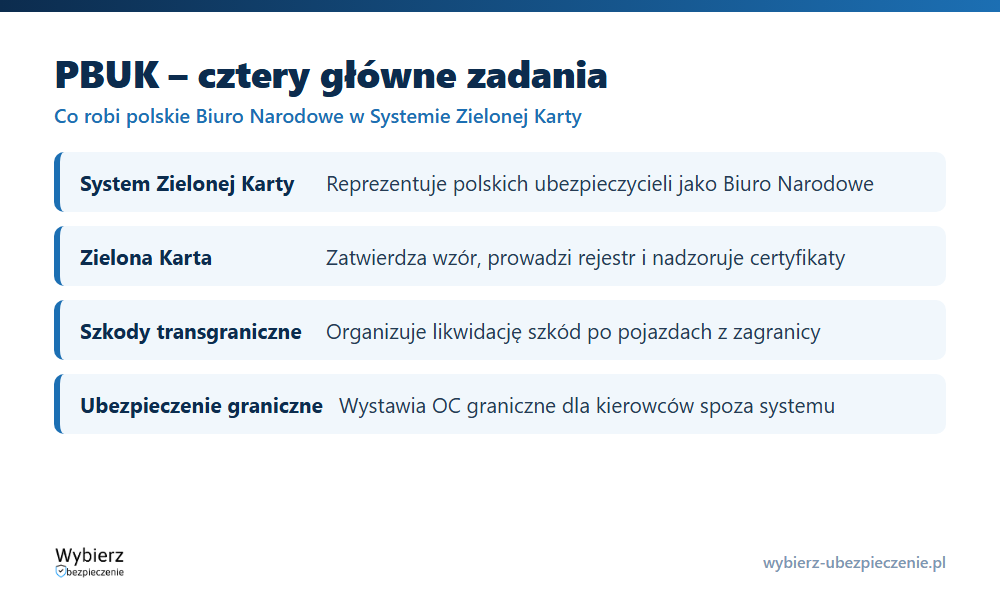 PBUK – cztery główne zadania

Co robi polskie Biuro Narodowe w Systemie Zielonej Karty

System Zielonej Karty Reprezentuje polskich ubezpieczycieli jako Biuro Narodowe

Zielona Karta Zatwierdza wzór, prowadzi rejestr i nadzoruje certyfikaty

Szkody transgraniczne Organizuje likwidację szkód po pojazdach z zagranicy

Ubezpieczenie graniczne Wystawia OC graniczne dla kierowców spoza systemu

Wybierz
bezpieczenie

wybierz-ubezpieczenie.pl